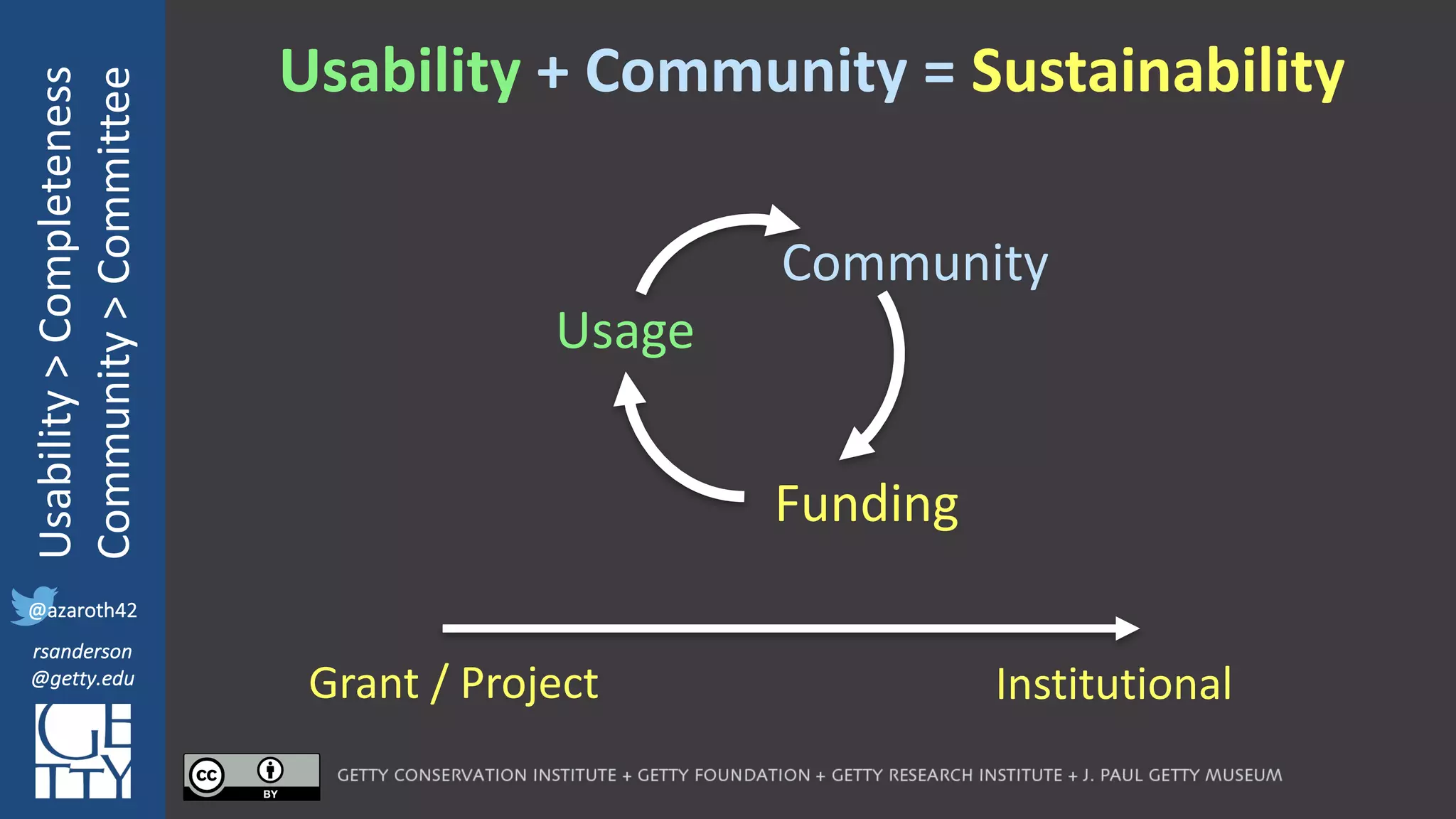 Usability > Completeness
Community > Committee

@azaroth42

rsanderson
@getty.edu

GETTY

Usability + Community = Sustainability

Community

Usage

Funding

Grant / Project

Institutional

cc BY

GETTY CONSERVATION INSTITUTE + GETTY FOUNDATION + GETTY RESEARCH INSTITUTE + J. PAUL GETTY MUSEUM